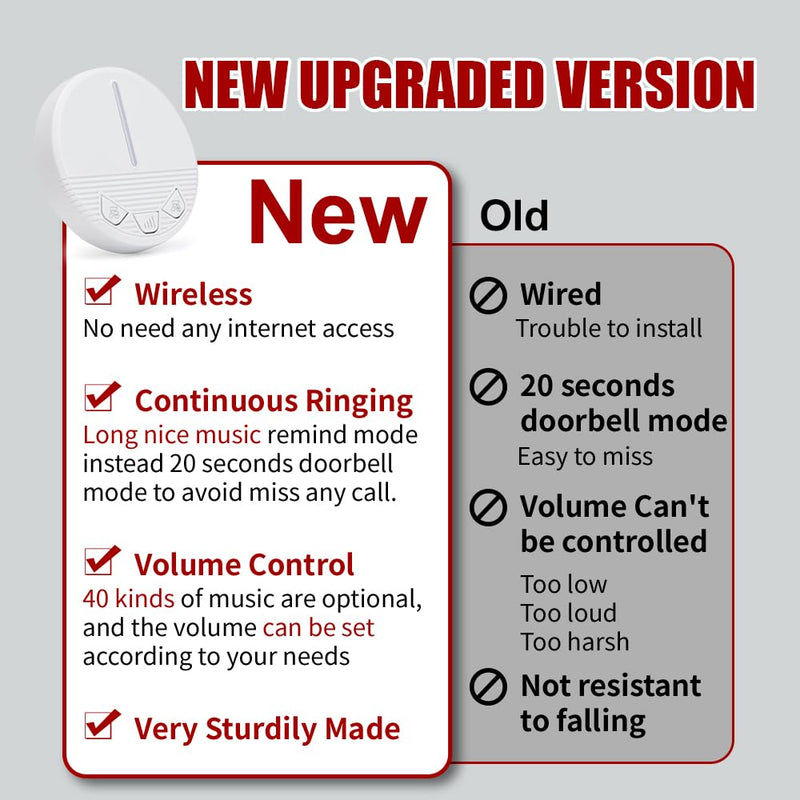 NEW UPGRADED VERSION

New

Wireless
No need any internet access

Continuous Ringing
Long nice music remind mode instead 20 seconds doorbell mode to avoid miss any call.

Volume Control
40 kinds of music are optional, and the volume can be set according to your needs

Very Sturdily Made

Old

Wired
Trouble to install

20 seconds doorbell mode
Easy to miss

Volume Can't be controlled
Too low
Too loud
Too harsh

Not resistant to falling